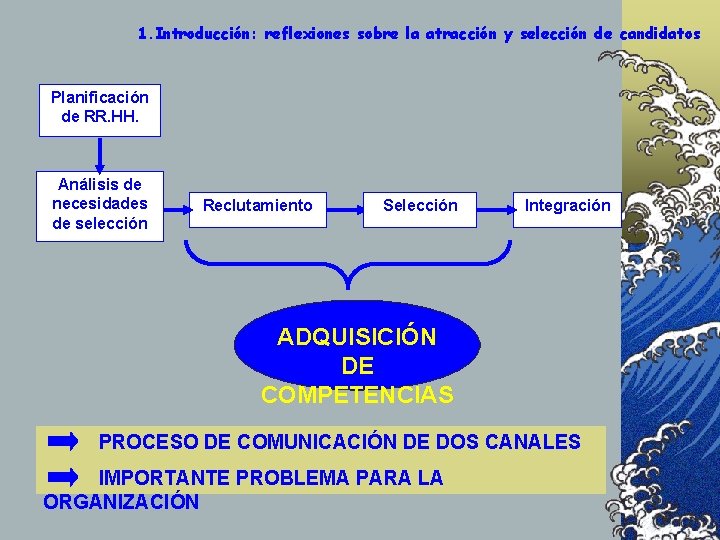 1. Introducción: reflexiones sobre la atracción y selección de candidatos

Planificación de RR.HH.

Análisis de necesidades de selección

Reclutamiento

Selección

Integración

ADQUISICIÓN DE COMPETENCIAS

PROCESO DE COMUNICACIÓN DE DOS CANALES

IMPORTANTE PROBLEMA PARA LA ORGANIZACIÓN